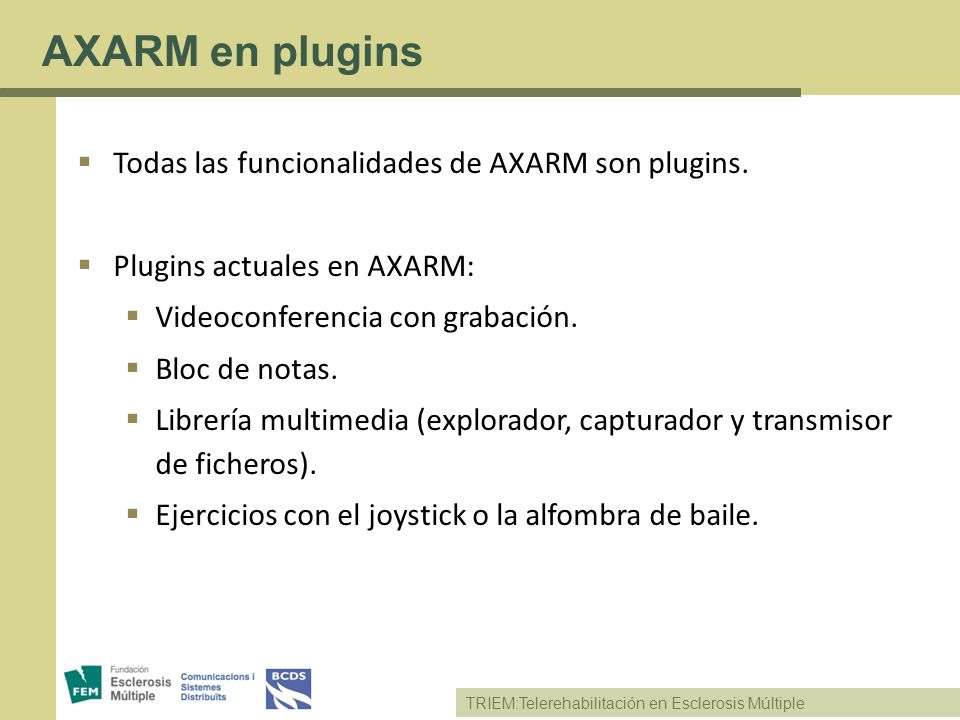 AXARM en plugins

▪ Todas las funcionalidades de AXARM son plugins.

▪ Plugins actuales en AXARM:

▪ Videoconferencia con grabación.

▪ Bloc de notas.

▪ Librería multimedia (explorador, capturador y transmisor de ficheros).

▪ Ejercicios con el joystick o la alfombra de baile.

FEM Fundación Esclerosis Múltiple

Comunicacions i Sistemes Distribuïts

BCDS

TRIEM:Telerehabilitación en Esclerosis Múltiple